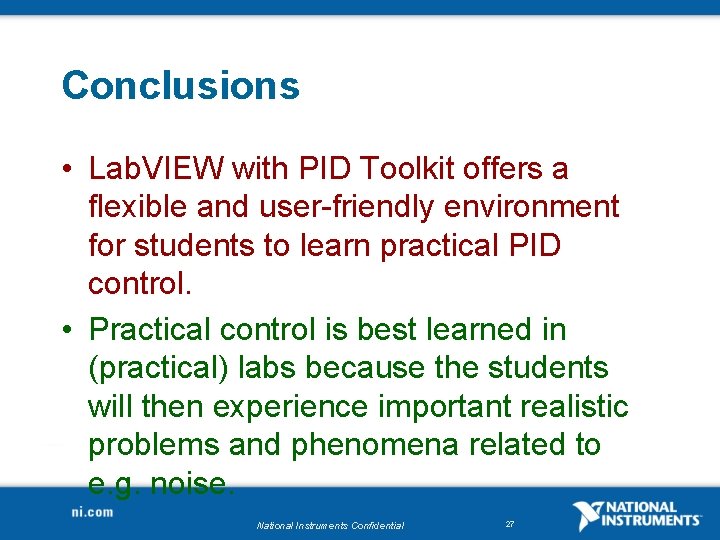 Conclusions

• LabVIEW with PID Toolkit offers a flexible and user-friendly environment for students to learn practical PID control.

• Practical control is best learned in (practical) labs because the students will then experience important realistic problems and phenomena related to e.g. noise.

ni.com

National Instruments Confidential

27

NATIONAL INSTRUMENTS